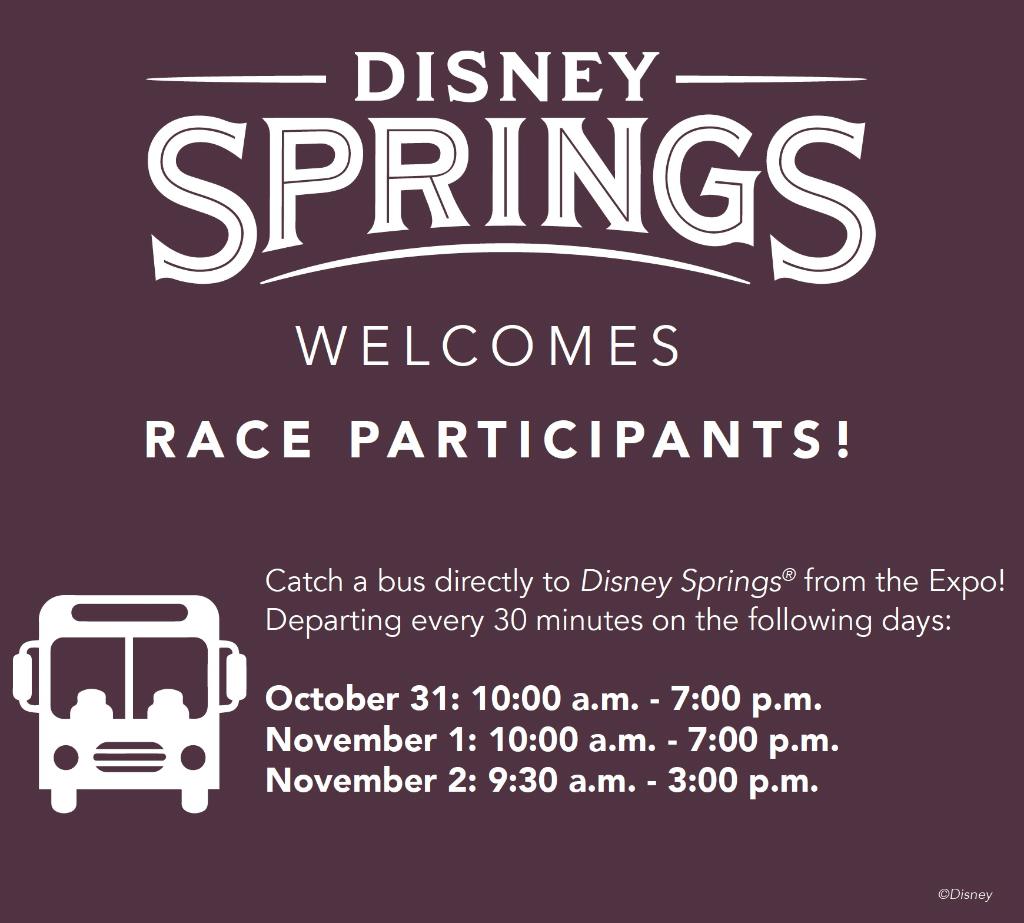 DISNEY
SPRINGS

WELCOMES

RACE PARTICIPANTS!

Catch a bus directly to Disney Springs® from the Expo! Departing every 30 minutes on the following days:

October 31: 10:00 a.m. - 7:00 p.m.
November 1: 10:00 a.m. - 7:00 p.m.
November 2: 9:30 a.m. - 3:00 p.m.

©Disney